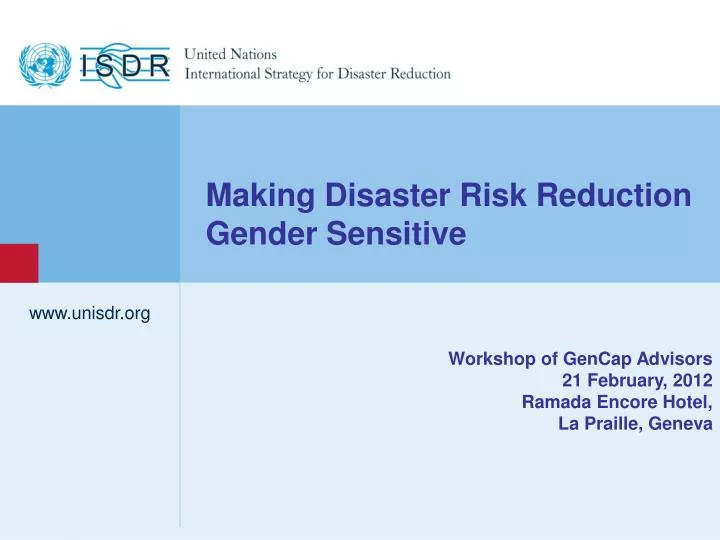 ISDR
United Nations
International Strategy for Disaster Reduction

Making Disaster Risk Reduction Gender Sensitive

www.unisdr.org

Workshop of GenCap Advisors
21 February, 2012
Ramada Encore Hotel,
La Praille, Geneva